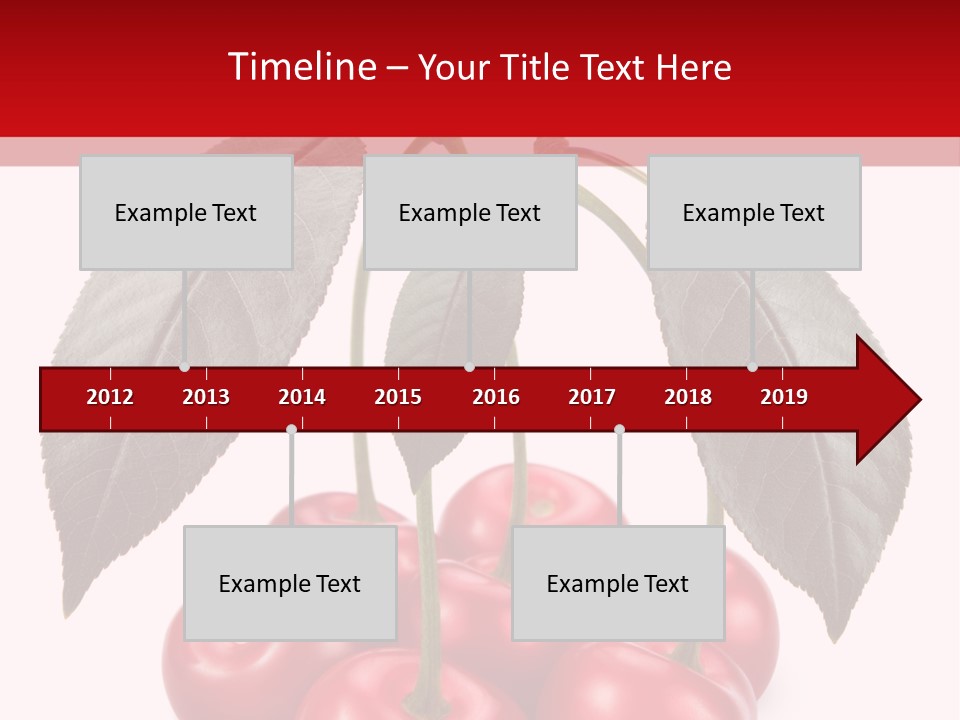 Timeline – Your Title Text Here

Example Text

Example Text

Example Text

2012 2013 2014 2015 2016 2017 2018 2019

Example Text

Example Text